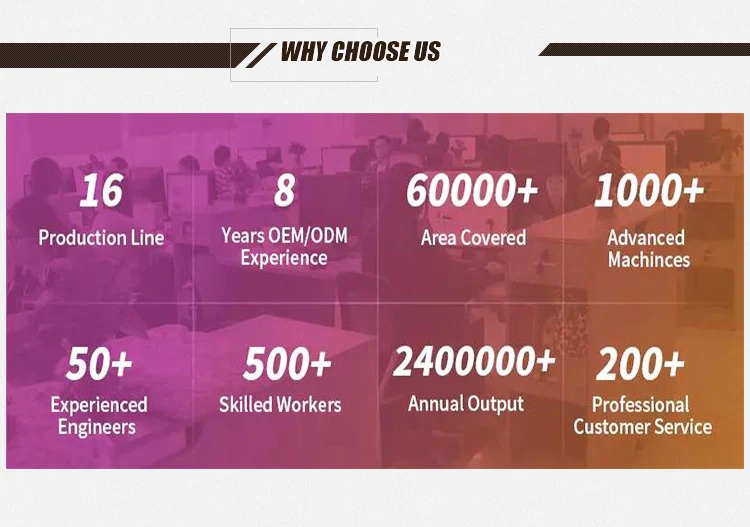 WHY CHOOSE US

16
Production Line

8
Years OEM/ODM Experience

60000+
Area Covered

1000+
Advanced Machinces

50+
Experienced Engineers

500+
Skilled Workers

2400000+
Annual Output

200+
Professional Customer Service